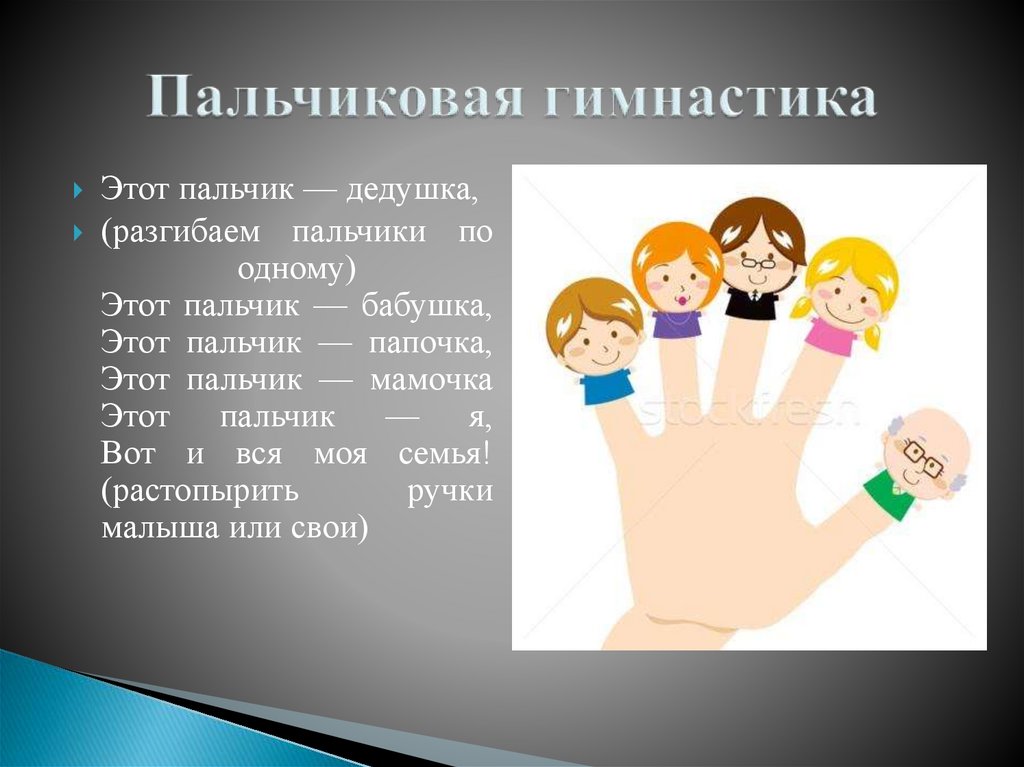 Пальчиковая гимнастика

Этот пальчик — дедушка,

(разгибаем пальчики по одному)
Этот пальчик — бабушка,
Этот пальчик — папочка,
Этот пальчик — мамочка
Этот пальчик — я,
Вот и вся моя семья!
(растопырить ручки малыша или свои)

stockfresh